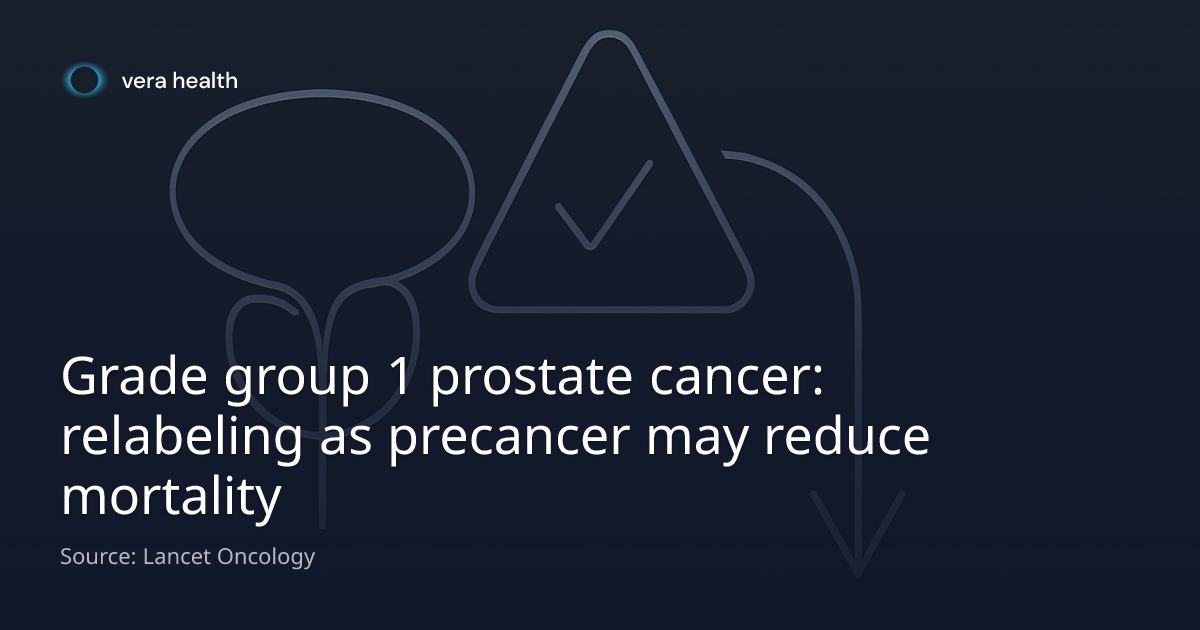 vera health

Grade group 1 prostate cancer: relabeling as precancer may reduce mortality

Source: Lancet Oncology